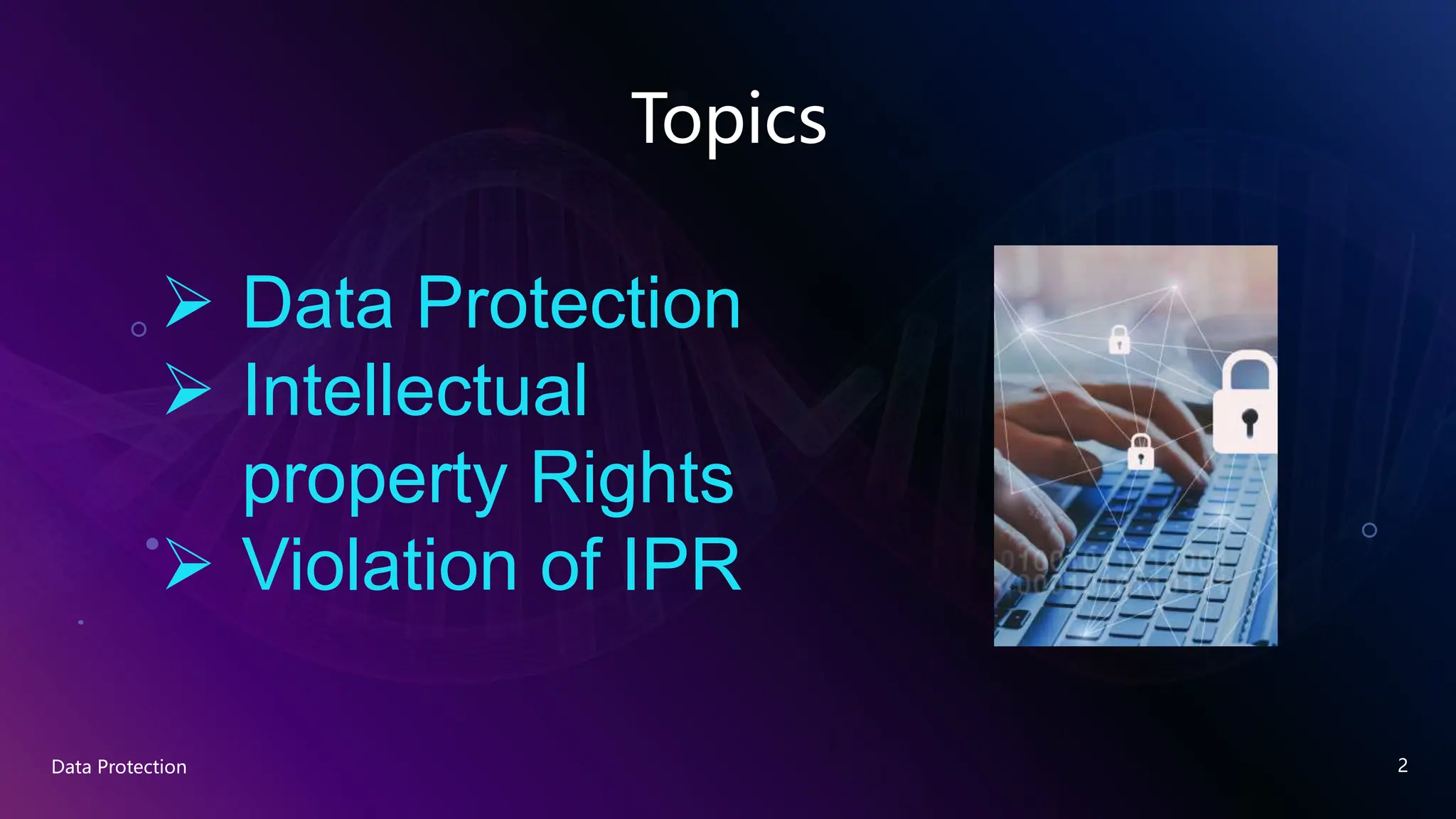 Topics

➢ Data Protection
➢ Intellectual property Rights
➢ Violation of IPR

Data Protection

2